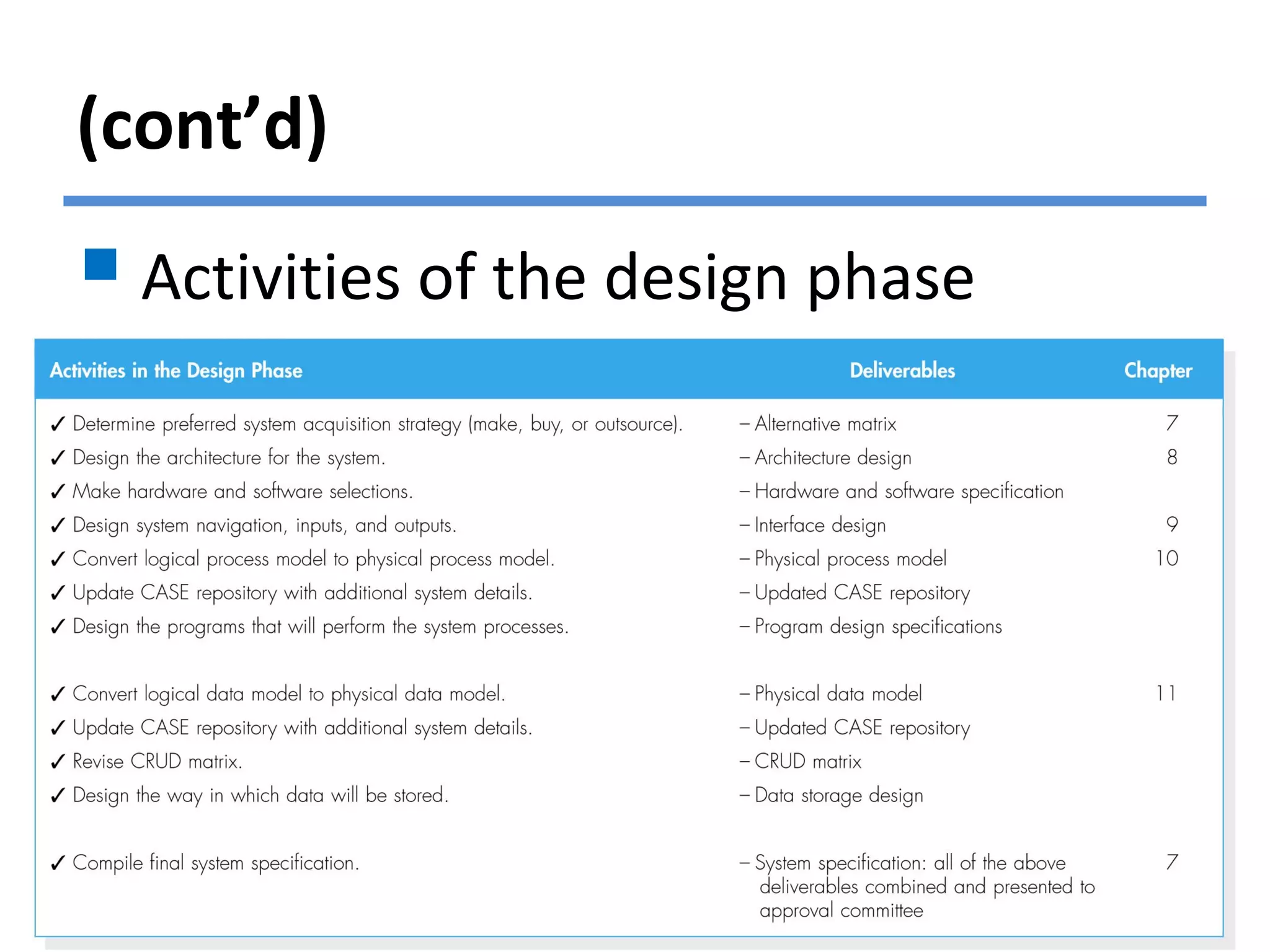 (cont'd)

Activities of the design phase

| Activities in the Design Phase | Deliverables | Chapter |
|---|---|---|
| ✓ Determine preferred system acquisition strategy (make, buy, or outsource). | – Alternative matrix | 7 |
| ✓ Design the architecture for the system. | – Architecture design | 8 |
| ✓ Make hardware and software selections. | – Hardware and software specification | |
| ✓ Design system navigation, inputs, and outputs. | – Interface design | 9 |
| ✓ Convert logical process model to physical process model. | – Physical process model | 10 |
| ✓ Update CASE repository with additional system details. | – Updated CASE repository | |
| ✓ Design the programs that will perform the system processes. | – Program design specifications | |
| ✓ Convert logical data model to physical data model. | – Physical data model | 11 |
| ✓ Update CASE repository with additional system details. | – Updated CASE repository | |
| ✓ Revise CRUD matrix. | – CRUD matrix | |
| ✓ Design the way in which data will be stored. | – Data storage design | |
| ✓ Compile final system specification. | – System specification: all of the above deliverables combined and presented to approval committee | 7 |